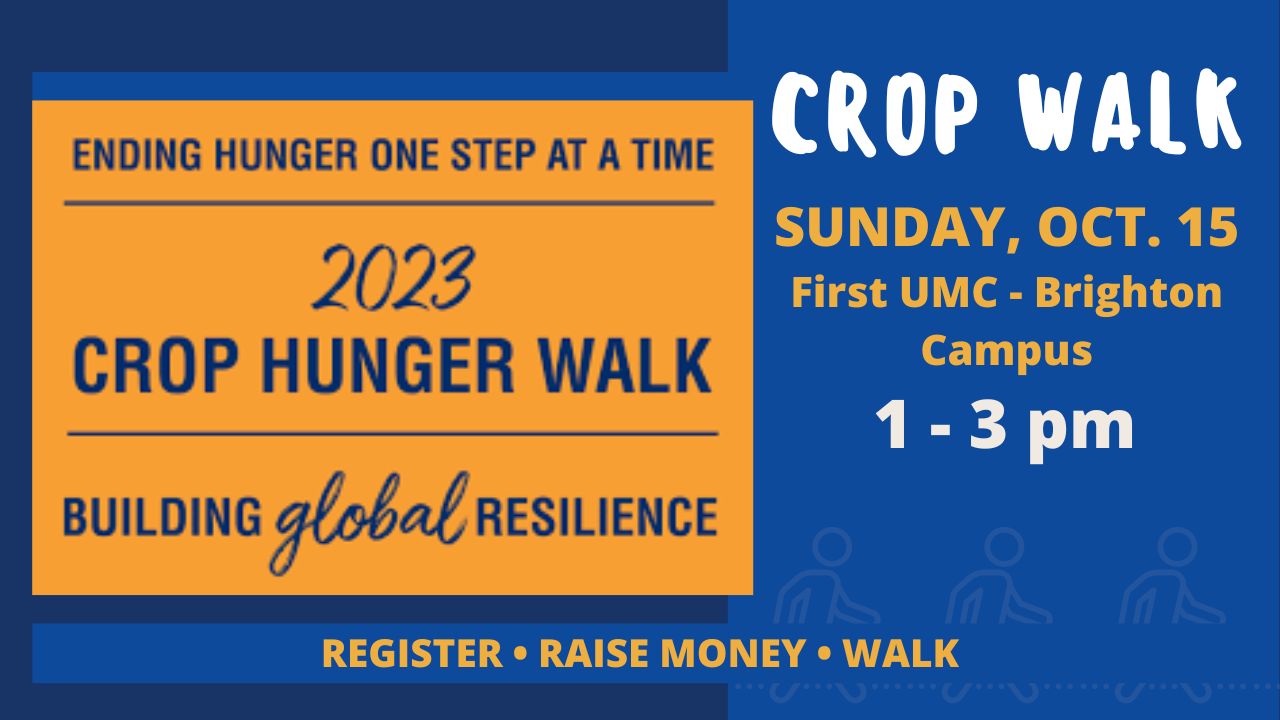 ENDING HUNGER ONE STEP AT A TIME

2023
CROP HUNGER WALK

BUILDING global RESILIENCE

CROP WALK

SUNDAY, OCT. 15
First UMC - Brighton Campus
1 - 3 pm

REGISTER • RAISE MONEY • WALK